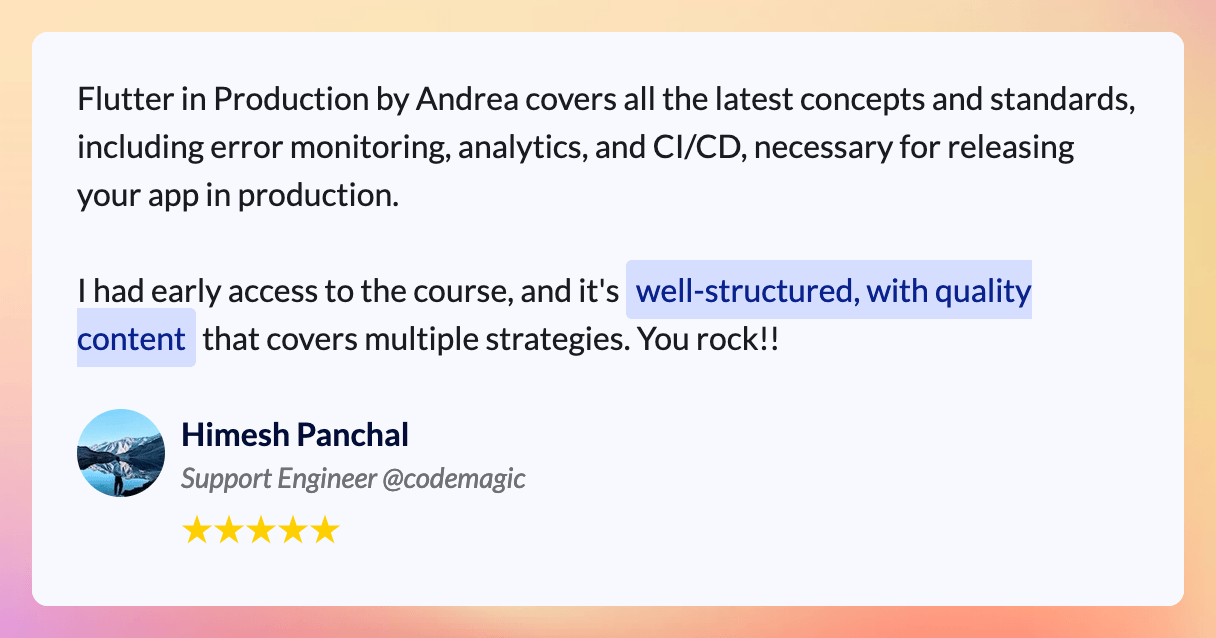 Flutter in Production by Andrea covers all the latest concepts and standards, including error monitoring, analytics, and CI/CD, necessary for releasing your app in production.

I had early access to the course, and it's well-structured, with quality content that covers multiple strategies. You rock!!

Himesh Panchal
Support Engineer @codemagic
★★★★★